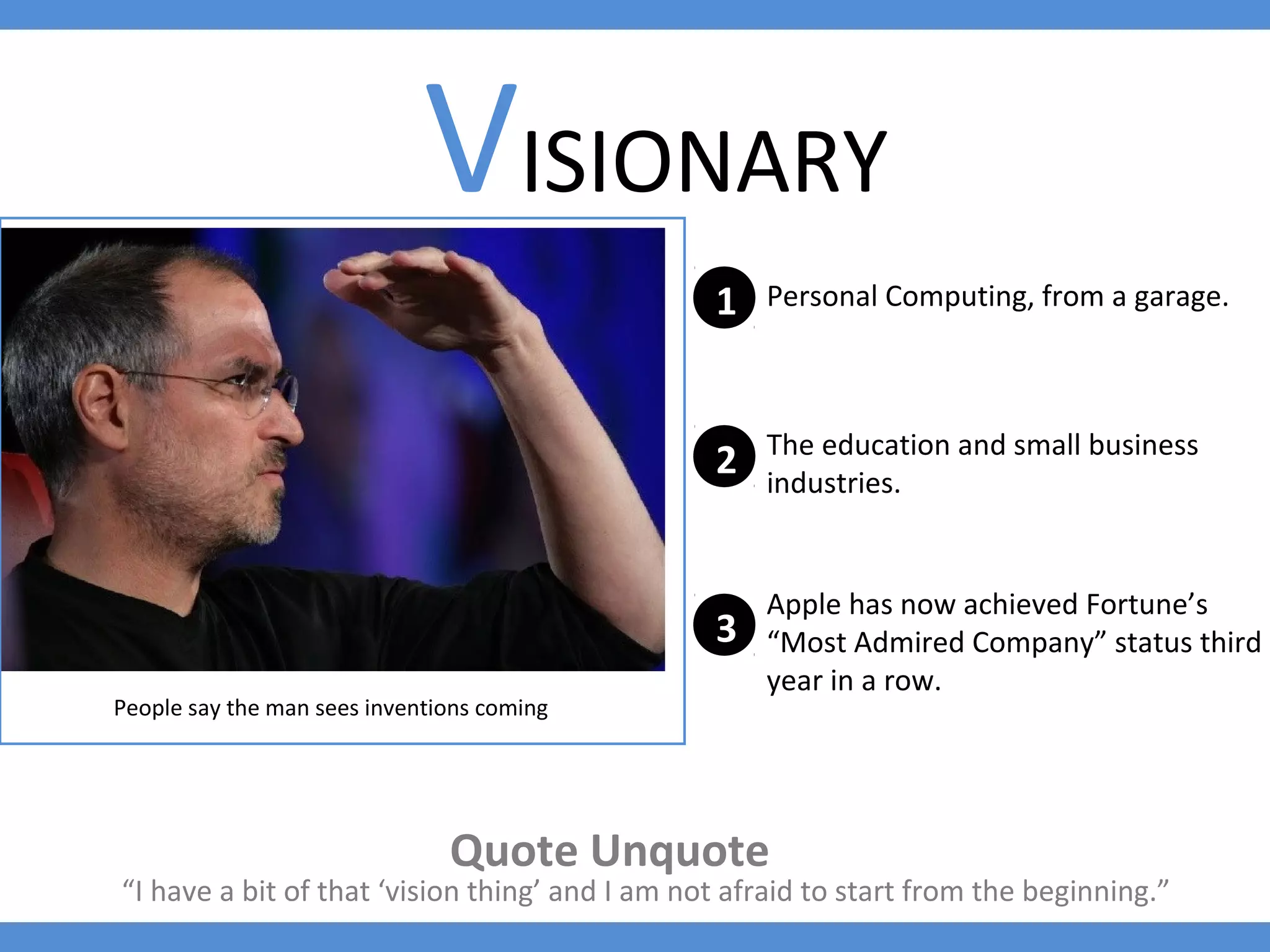 VISIONARY

People say the man sees inventions coming

1 Personal Computing, from a garage.

2 The education and small business industries.

3 Apple has now achieved Fortune’s “Most Admired Company” status third year in a row.

Quote Unquote
“I have a bit of that ‘vision thing’ and I am not afraid to start from the beginning.”